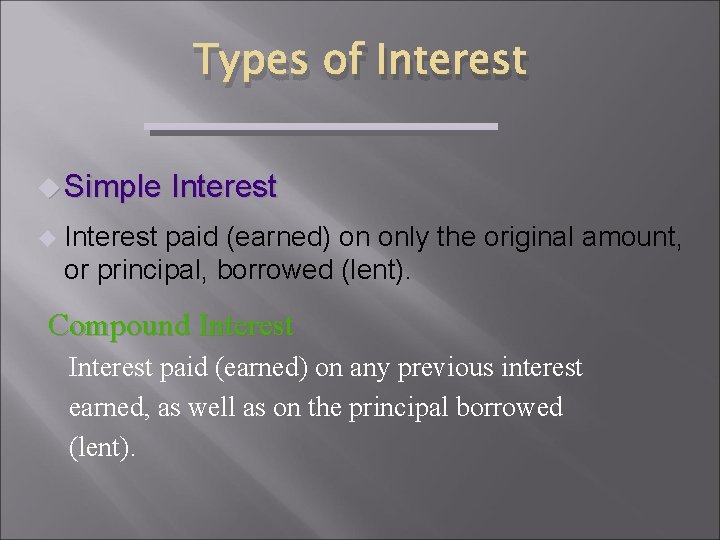 Types of Interest

Simple Interest

Interest paid (earned) on only the original amount, or principal, borrowed (lent).

Compound Interest

Interest paid (earned) on any previous interest earned, as well as on the principal borrowed (lent).